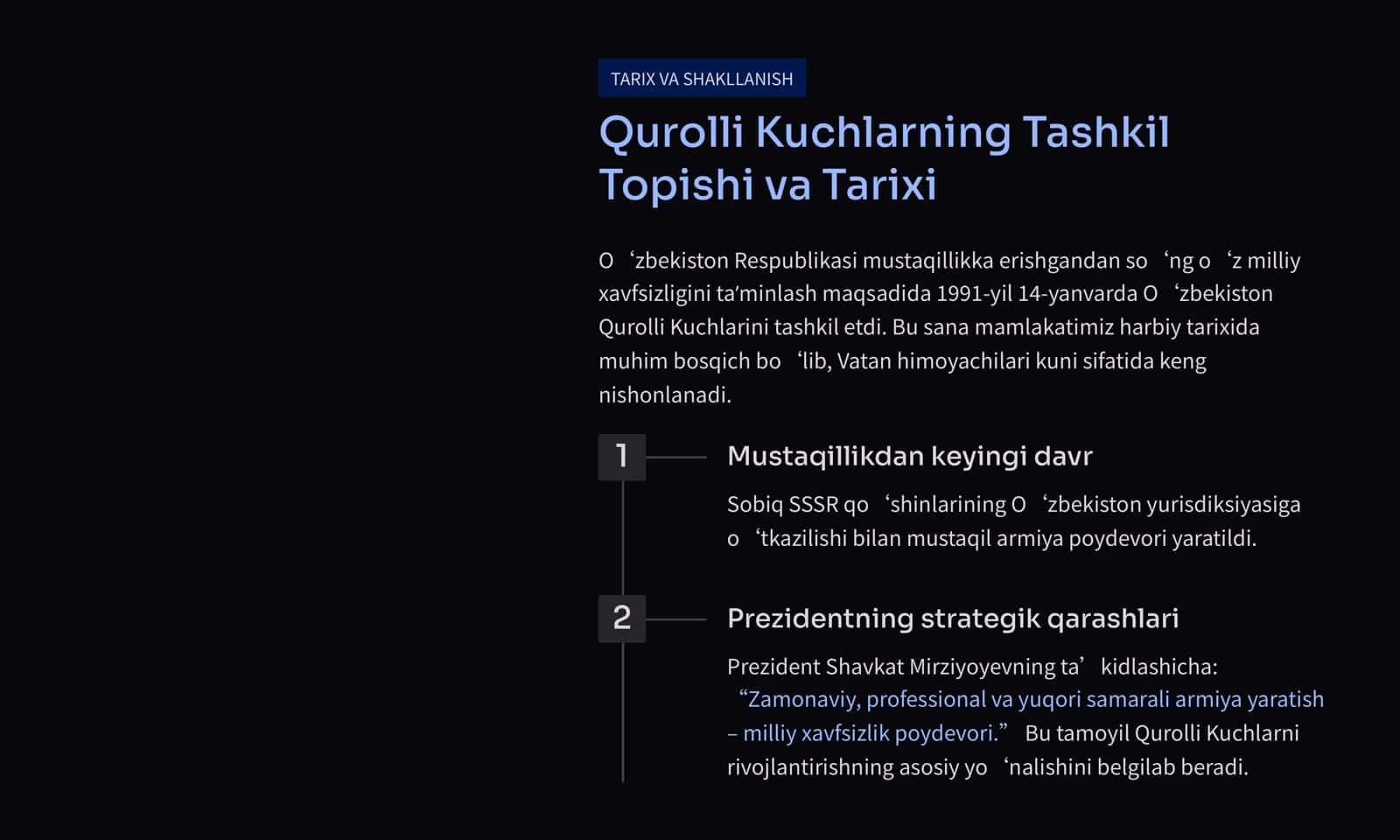 TARIX VA SHAKLLANISH

Qurolli Kuchlarning Tashkil Topishi va Tarixi

O‘zbekiston Respublikasi mustaqillikka erishgandan so‘ng o‘z milliy xavfsizligini ta’minlash maqsadida 1991-yil 14-yanvarda O‘zbekiston Qurolli Kuchlarini tashkil etdi. Bu sana mamlakatimiz harbiy tarixida muhim bosqich bo‘lib, Vatan himoyachilari kuni sifatida keng nishonlanadi.

1

Mustaqillikdan keyingi davr

Sobiq SSSR qo‘shinlarining O‘zbekiston yurisdiksiyasiga o‘tkazilishi bilan mustaqil armiya poydevori yaratildi.

2

Prezidentning strategik qarashlari

Prezident Shavkat Mirziyoyevning ta’kidlashicha: “Zamonaviy, professional va yuqori samarali armiya yaratish – milliy xavfsizlik poydevori.” Bu tamoyil Qurolli Kuchlarni rivojlantirishning asosiy yo‘nalishini belgilab beradi.